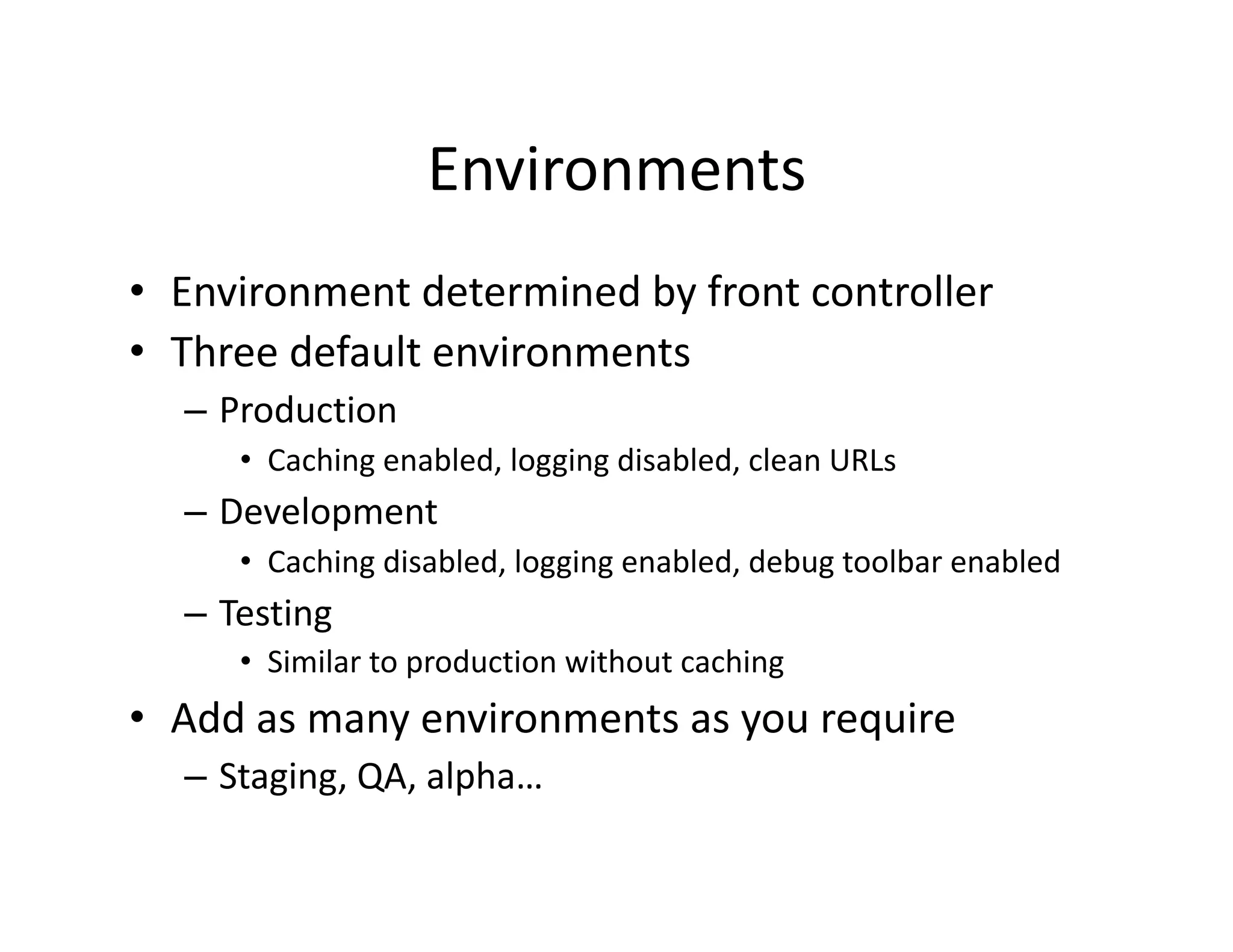 Environments

• Environment determined by front controller
• Three default environments
– Production
• Caching enabled, logging disabled, clean URLs
– Development
• Caching disabled, logging enabled, debug toolbar enabled
– Testing
• Similar to production without caching
• Add as many environments as you require
– Staging, QA, alpha…